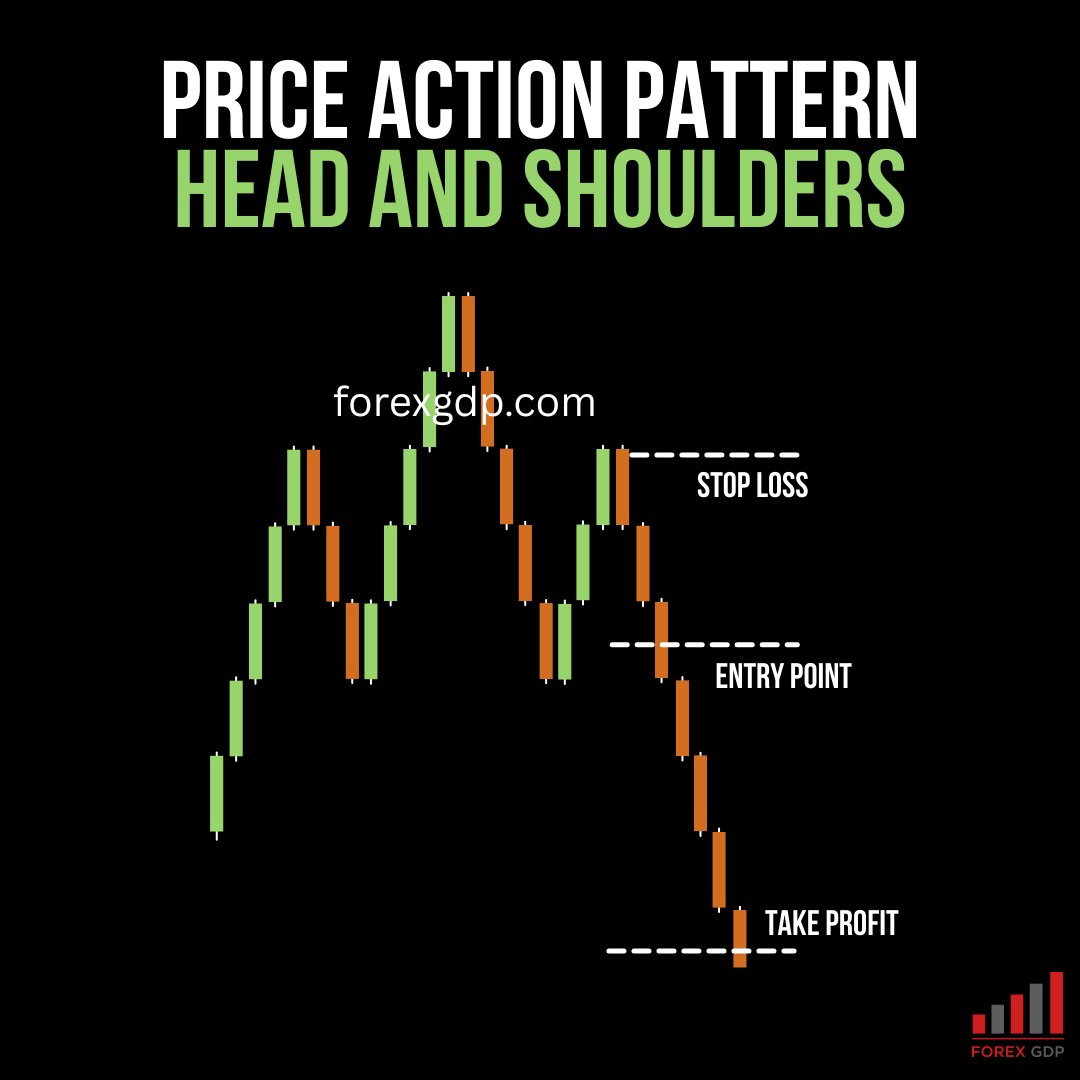 PRICE ACTION PATTERN
HEAD AND SHOULDERS

forexgdp.com

STOP LOSS

ENTRY POINT

TAKE PROFIT

FOREX GDP